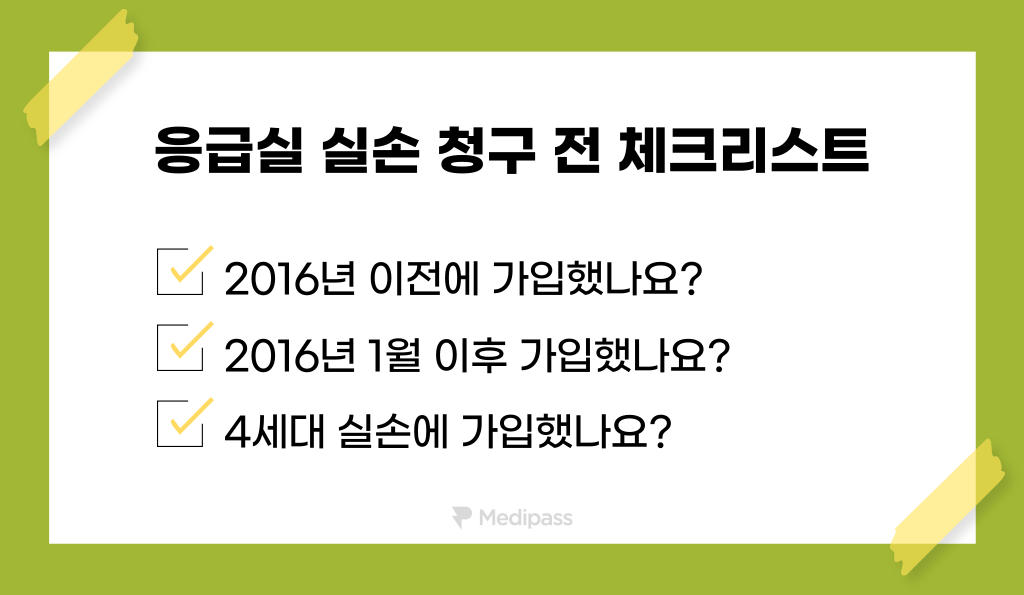 응급실 실손 청구 전 체크리스트

2016년 이전에 가입했나요?

2016년 1월 이후 가입했나요?

4세대 실손에 가입했나요?

Medipass